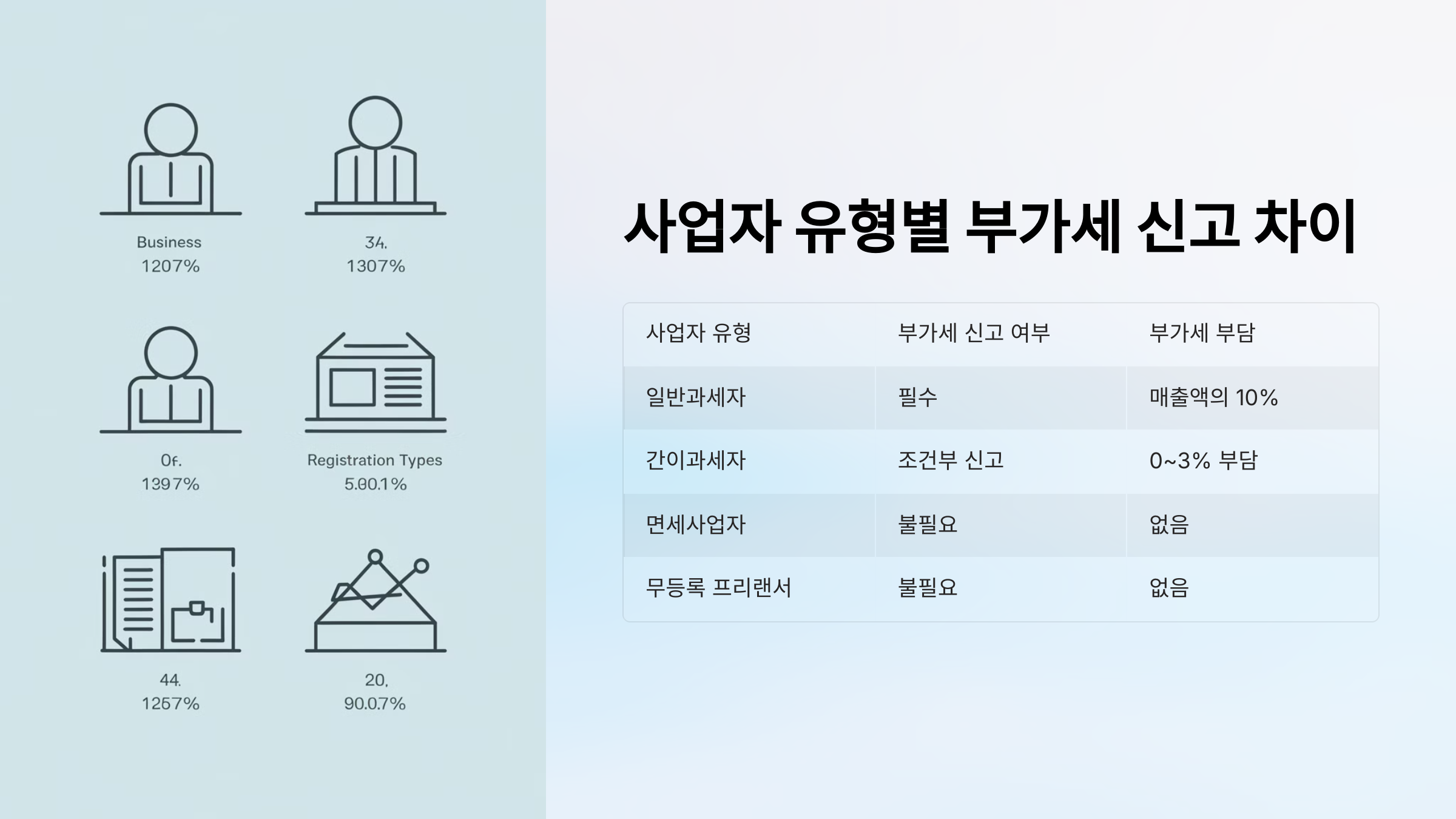 Business
1207%

34.
1307%

Of.
1397%

Registration Types
5.00.1%

44.
1257%

20.
90.07%

사업자 유형별 부가세 신고 차이

| 사업자 유형 | 부가세 신고 여부 | 부가세 부담 |
|---|---|---|
| 일반과세자 | 필수 | 매출액의 10% |
| 간이과세자 | 조건부 신고 | 0~3% 부담 |
| 면세사업자 | 불필요 | 없음 |
| 무등록 프리랜서 | 불필요 | 없음 |